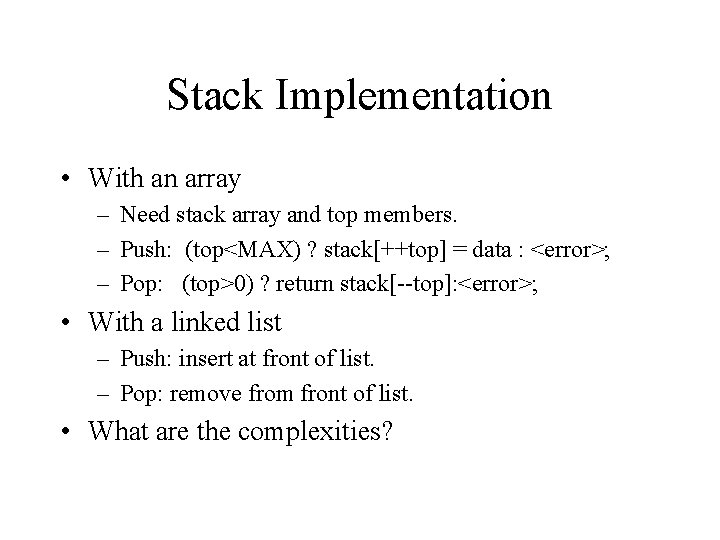 Stack Implementation

• With an array
  – Need stack array and top members.
  – Push: (top<MAX) ? stack[++top] = data : <error>;
  – Pop: (top>0) ? return stack[--top]:<error>;
• With a linked list
  – Push: insert at front of list.
  – Pop: remove from front of list.
• What are the complexities?